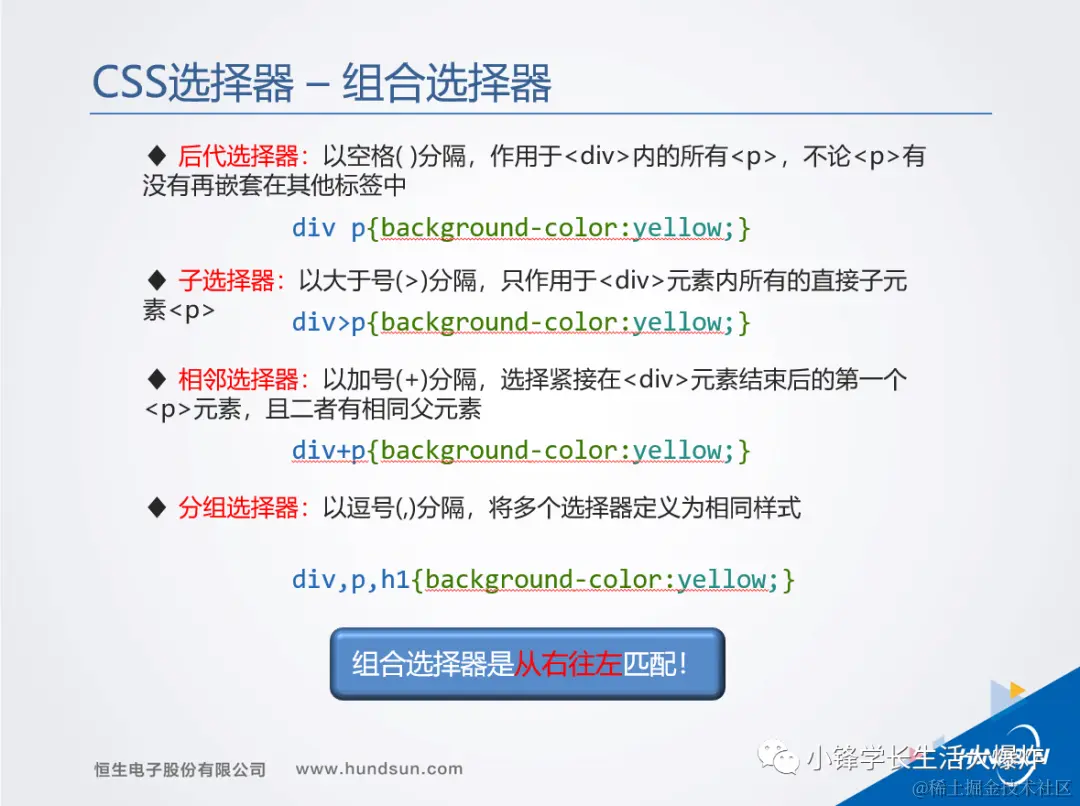 CSS选择器 – 组合选择器

◆ 后代选择器：以空格( )分隔，作用于<div>内的所有<p>，不论<p>有没有再嵌套在其他标签中

div p{background-color:yellow;}

◆ 子选择器：以大于号(>)分隔，只作用于<div>元素内所有的直接子元素<p>

div>p{background-color:yellow;}

◆ 相邻选择器：以加号(+)分隔，选择紧接在<div>元素结束后的第一个<p>元素，且二者有相同父元素

div+p{background-color:yellow;}

◆ 分组选择器：以逗号(,)分隔，将多个选择器定义为相同样式

div,p,h1{background-color:yellow;}

组合选择器是从右往左匹配！

恒生电子股份有限公司 www.hundsun.com

小锋学长生活大爆炸

@稀土掘金技术社区